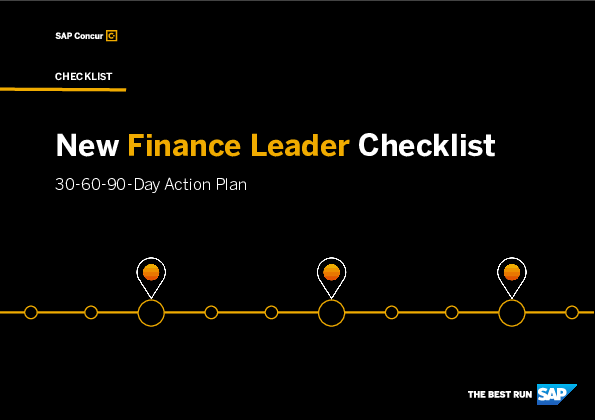 SAP Concur C

CHECKLIST

New Finance Leader Checklist

30-60-90-Day Action Plan

THE BEST RUN SAP